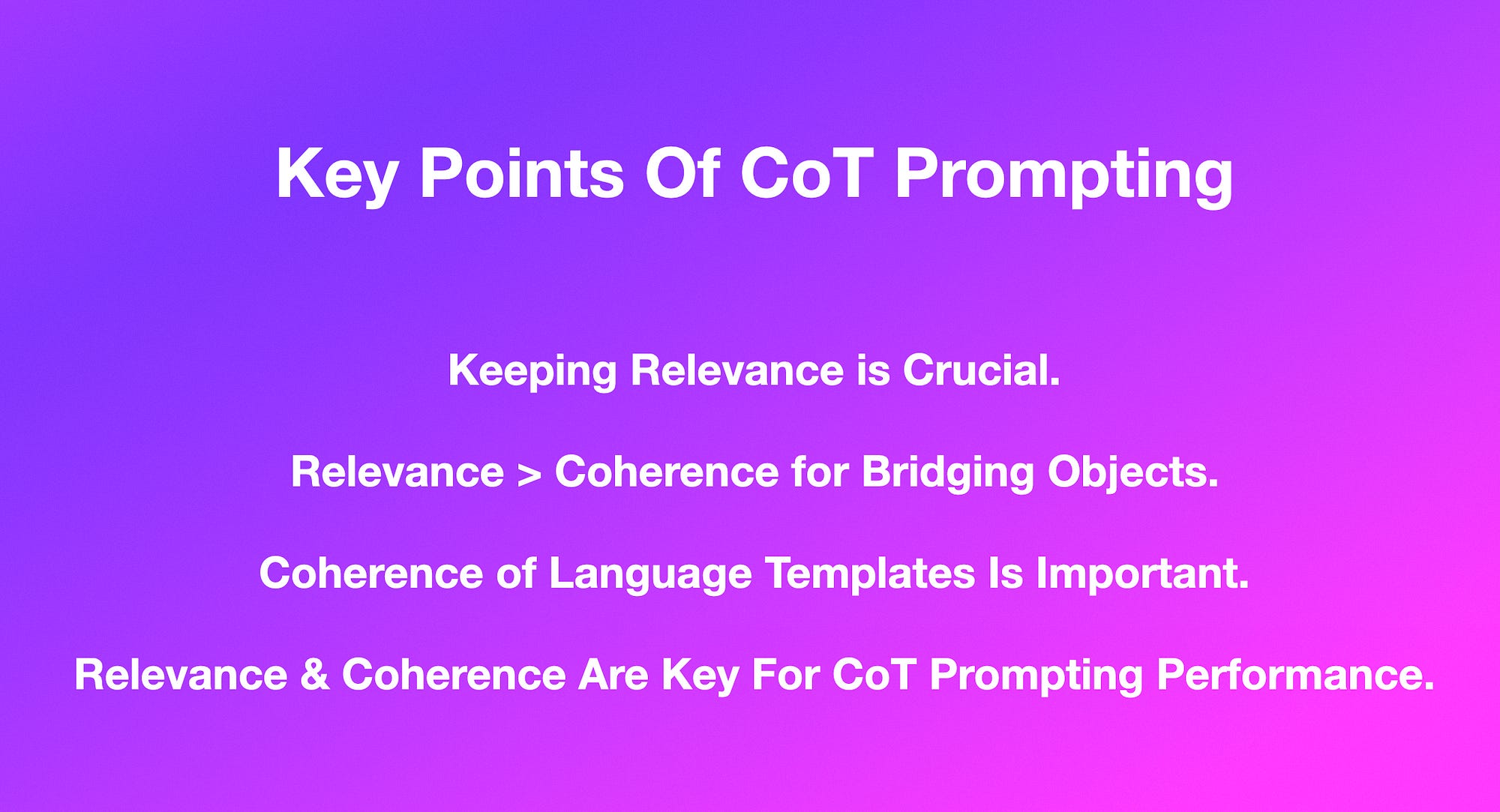 Key Points Of CoT Prompting

Keeping Relevance is Crucial.

Relevance > Coherence for Bridging Objects.

Coherence of Language Templates Is Important.

Relevance & Coherence Are Key For CoT Prompting Performance.